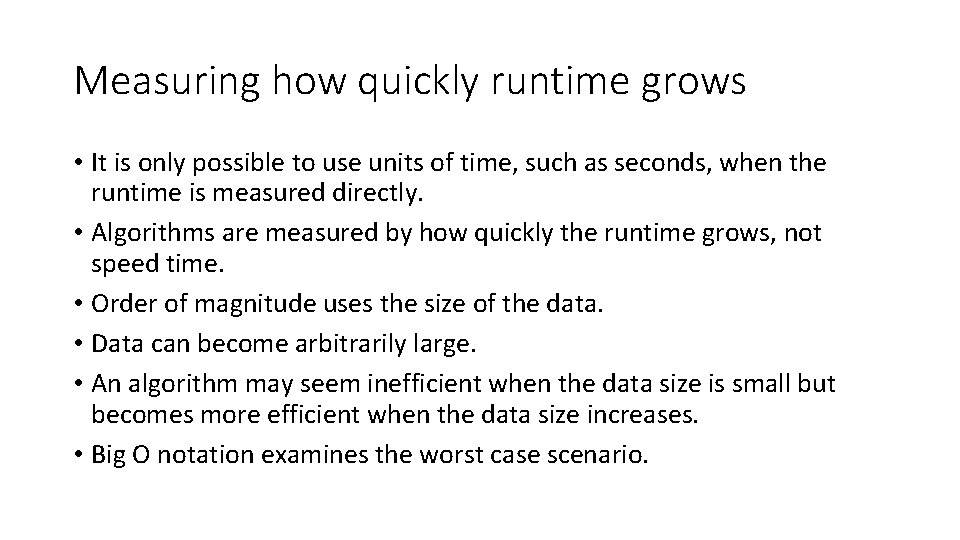 Measuring how quickly runtime grows

• It is only possible to use units of time, such as seconds, when the runtime is measured directly.
• Algorithms are measured by how quickly the runtime grows, not speed time.
• Order of magnitude uses the size of the data.
• Data can become arbitrarily large.
• An algorithm may seem inefficient when the data size is small but becomes more efficient when the data size increases.
• Big O notation examines the worst case scenario.